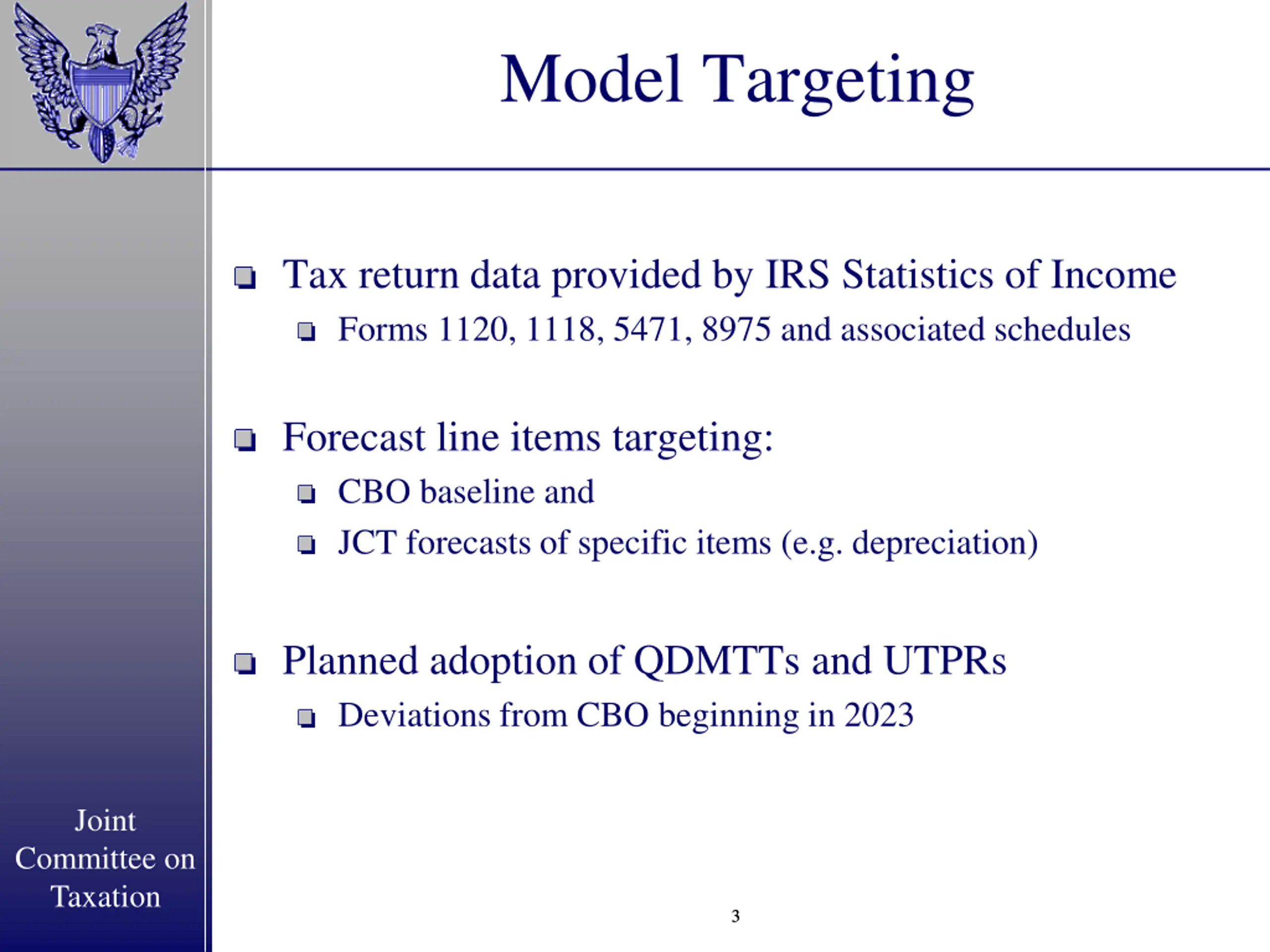 Model Targeting

Tax return data provided by IRS Statistics of Income

Forms 1120, 1118, 5471, 8975 and associated schedules

Forecast line items targeting:

CBO baseline and

JCT forecasts of specific items (e.g. depreciation)

Planned adoption of QDMTTs and UTPRs

Deviations from CBO beginning in 2023

Joint Committee on Taxation

3